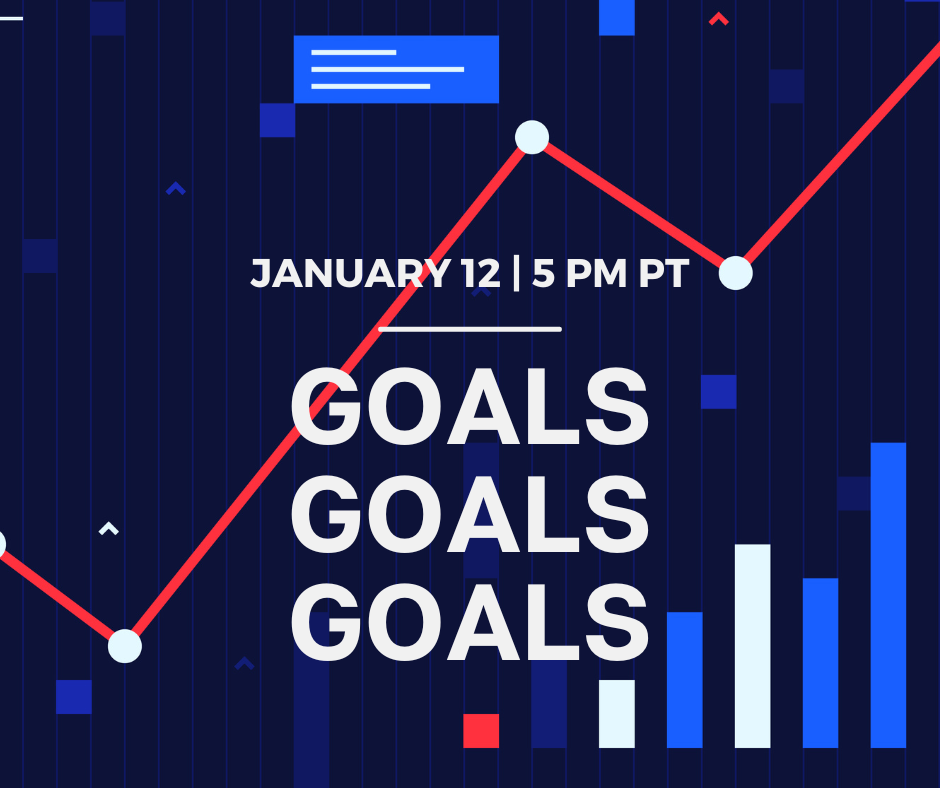 JANUARY 12 | 5 PM PT

GOALS
GOALS
GOALS